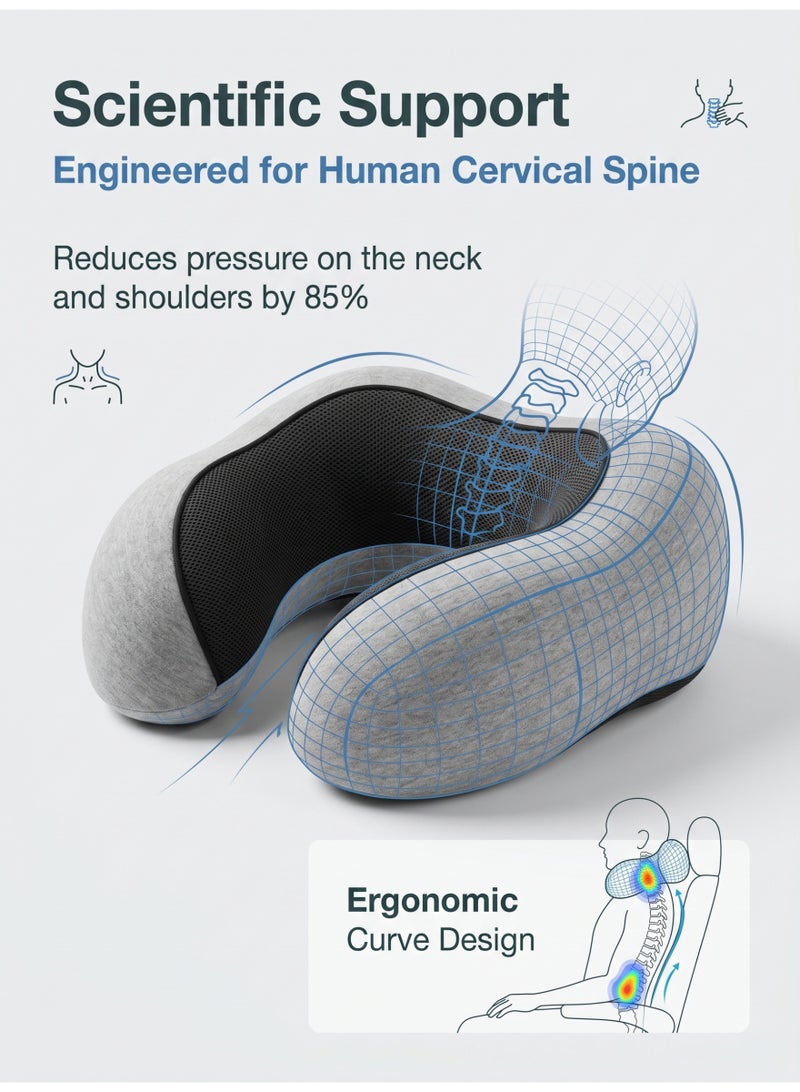 Scientific Support
Engineered for Human Cervical Spine

Reduces pressure on the neck and shoulders by 85%

Ergonomic
Curve Design